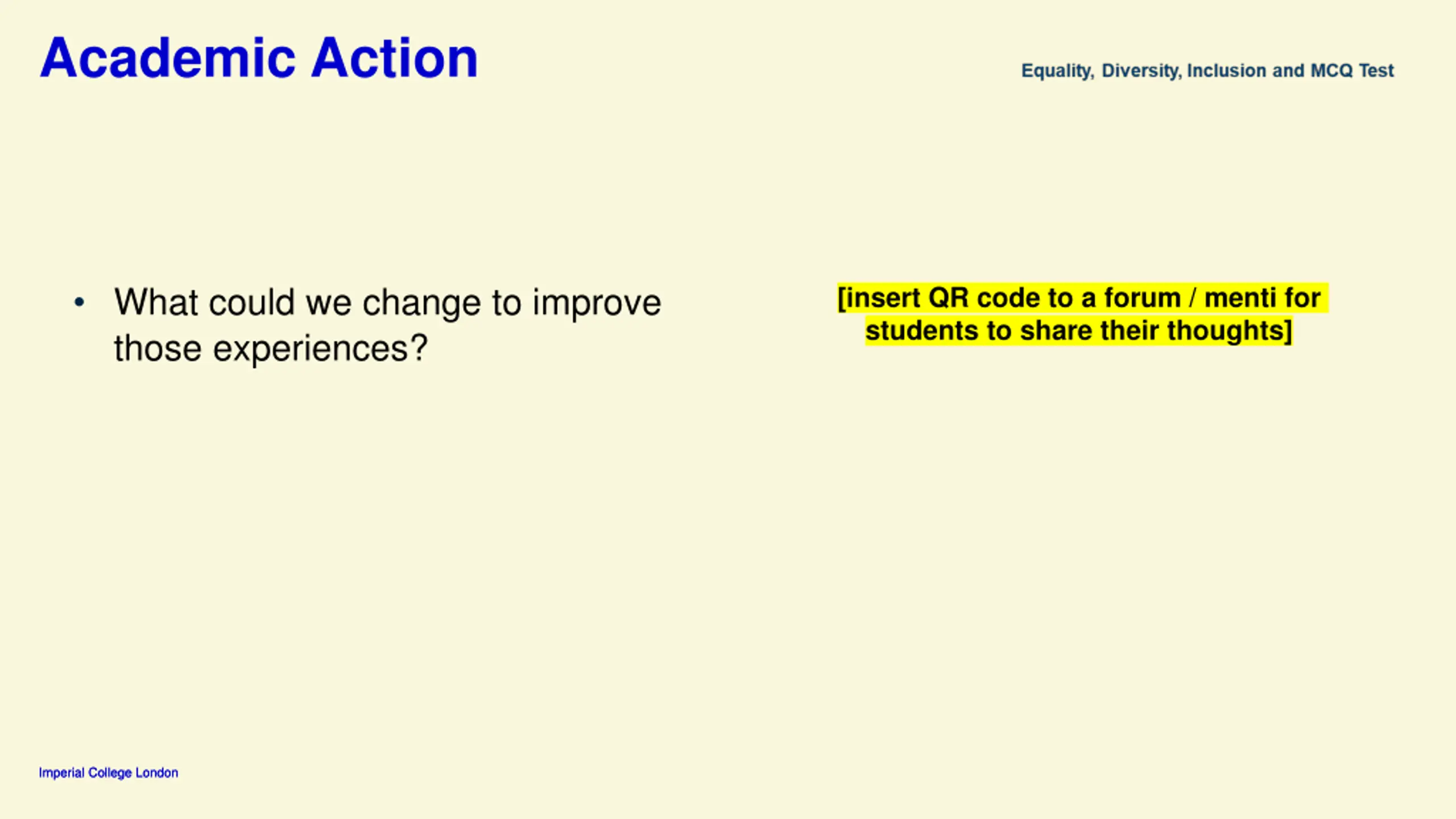 Academic Action

Equality, Diversity, Inclusion and MCQ Test

• What could we change to improve those experiences?

[insert QR code to a forum / menti for students to share their thoughts]

Imperial College London